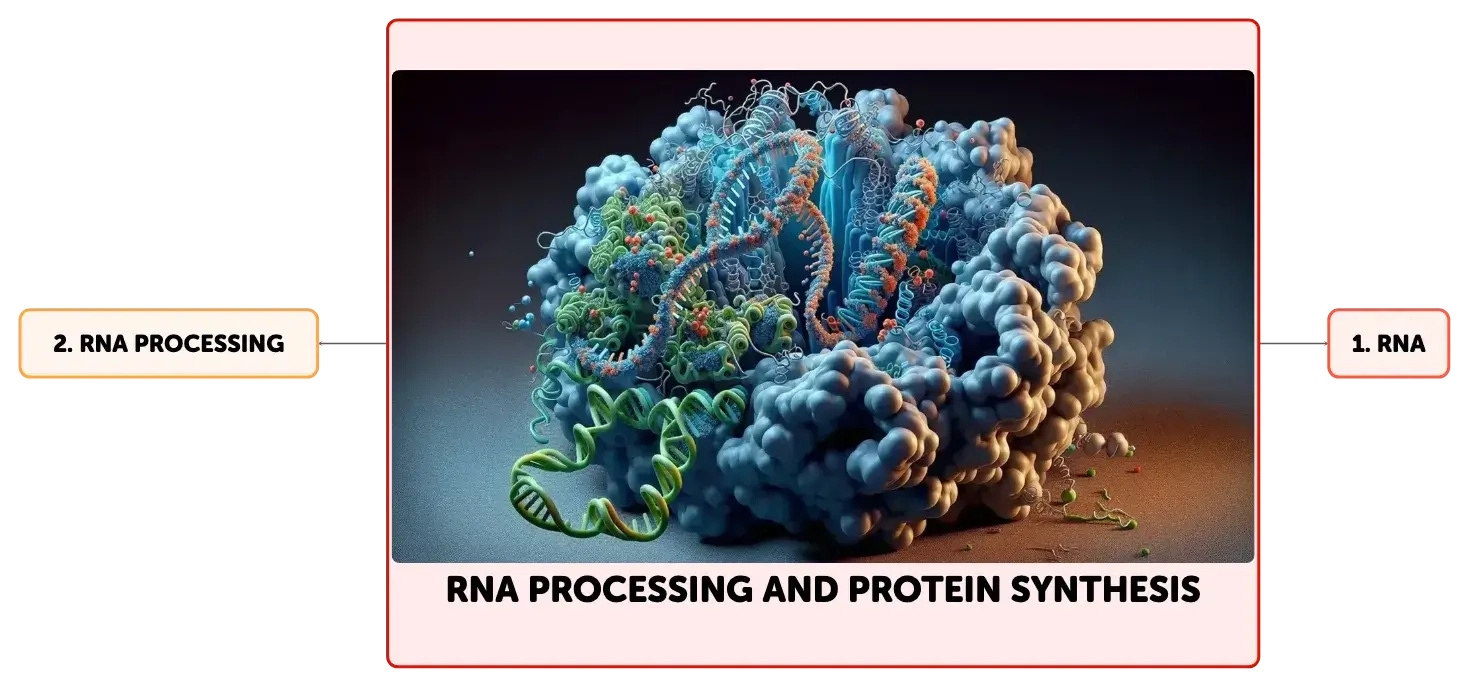 RNA PROCESSING AND PROTEIN SYNTHESIS

1. RNA

2. RNA PROCESSING